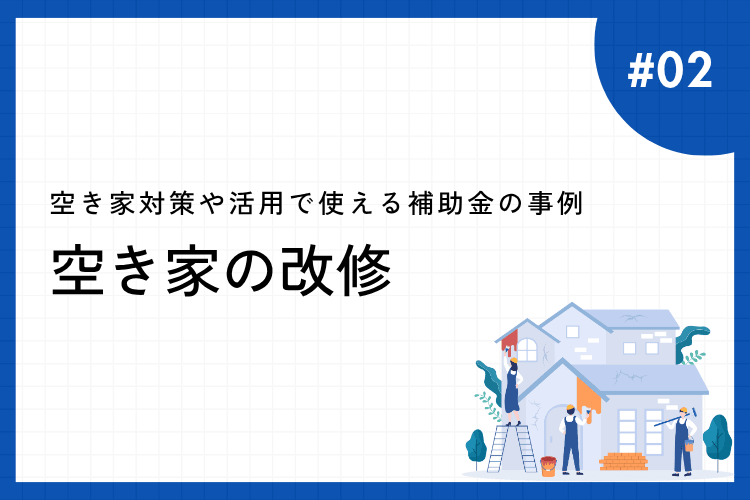 #02

空き家対策や活用で使える補助金の事例

空き家の改修